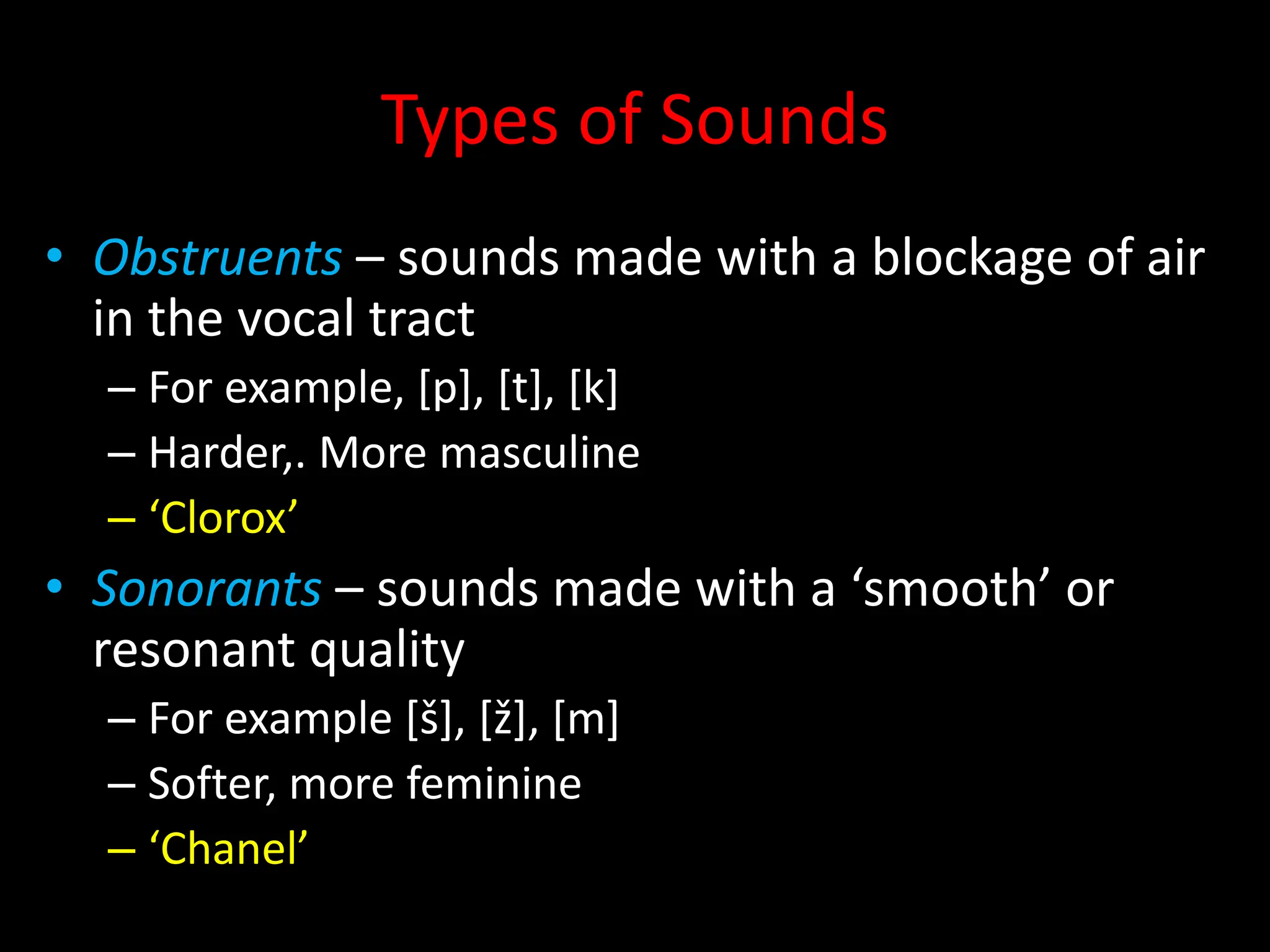 Types of Sounds

• Obstruents – sounds made with a blockage of air in the vocal tract
– For example, [p], [t], [k]
– Harder,. More masculine
– ‘Clorox’

• Sonorants – sounds made with a ‘smooth’ or resonant quality
– For example [š], [ž], [m]
– Softer, more feminine
– ‘Chanel’